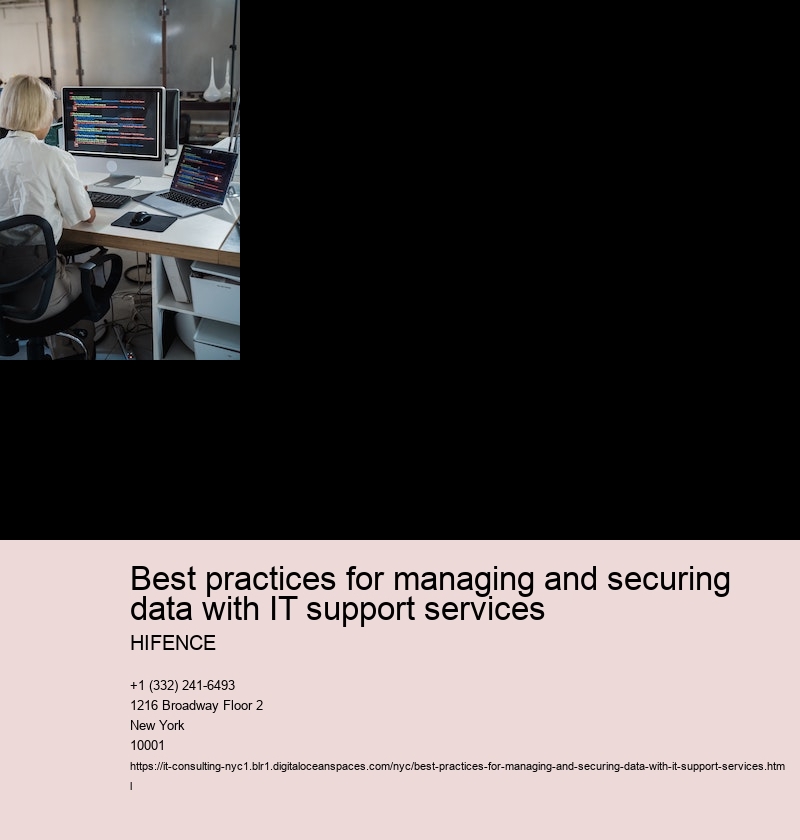 Best practices for managing and securing data with IT support services

HIFENCE

+1 (332) 241-6493
1216 Broadway Floor 2
New York
10001
https://it-consulting-nyc1.blr1.digitaloceanspaces.com/nyc/best-practices-for-managing-and-securing-data-with-it-support-services.html